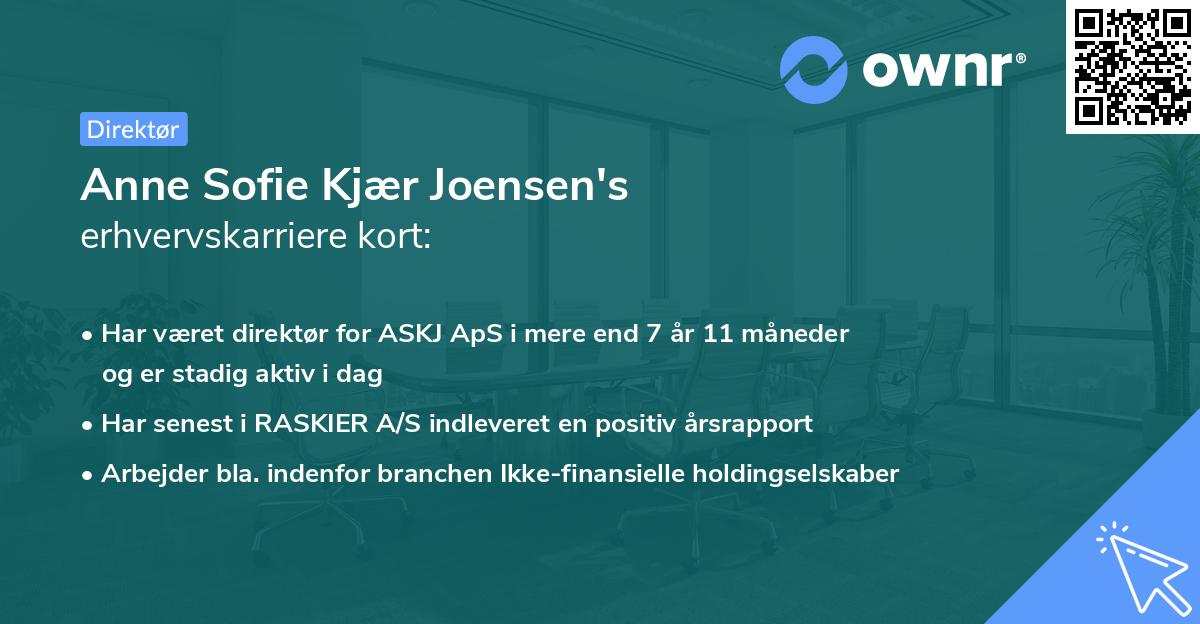 ownr®

Direktør

Anne Sofie Kjær Joensen's
erhvervskarriere kort:

• Har været direktør for ASKJ ApS i mere end 7 år 11 måneder og er stadig aktiv i dag
• Har senest i RASKIER A/S indleveret en positiv årsrapport
• Arbejder bla. indenfor branchen Ikke-finansielle holdingselskaber